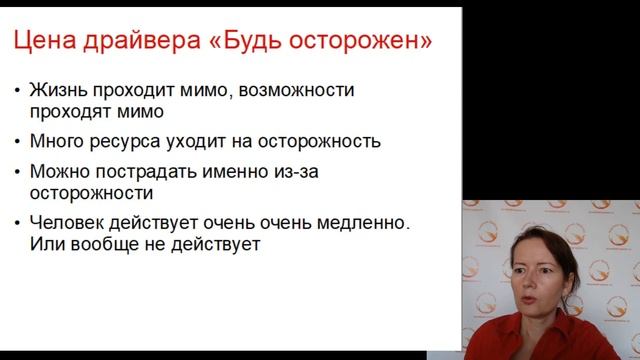 Цена драйвера «Будь осторожен»

• Жизнь проходит мимо, возможности проходят мимо
• Много ресурса уходит на осторожность
• Можно пострадать именно из-за осторожности
• Человек действует очень очень медленно. Или вообще не действует